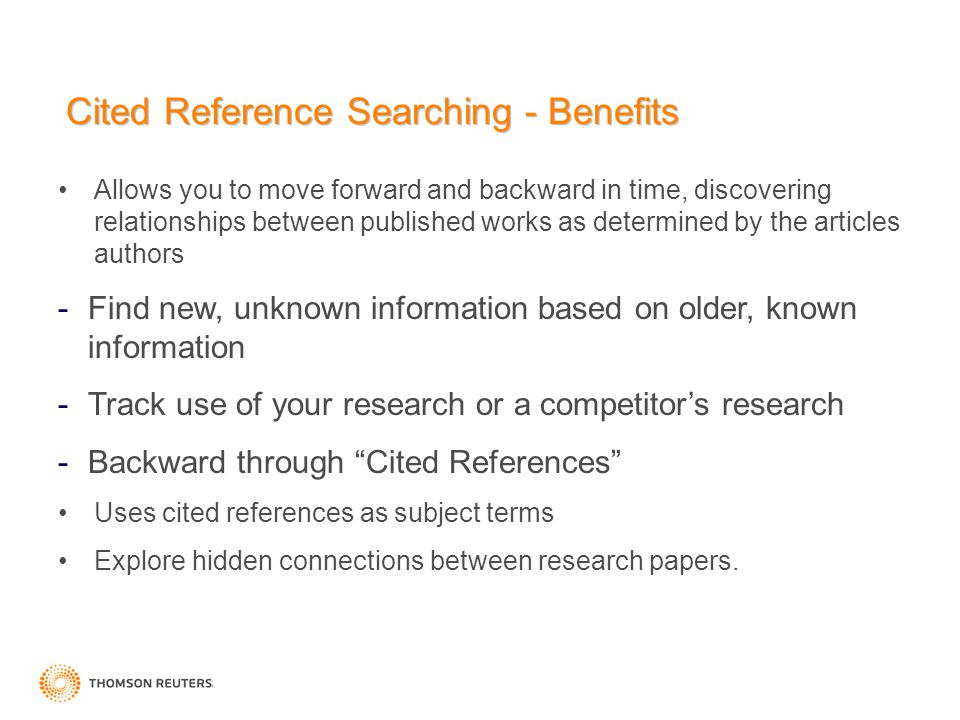 Cited Reference Searching - Benefits

• Allows you to move forward and backward in time, discovering relationships between published works as determined by the articles authors

- Find new, unknown information based on older, known information

- Track use of your research or a competitor's research

- Backward through "Cited References"

• Uses cited references as subject terms

• Explore hidden connections between research papers.

THOMSON REUTERS